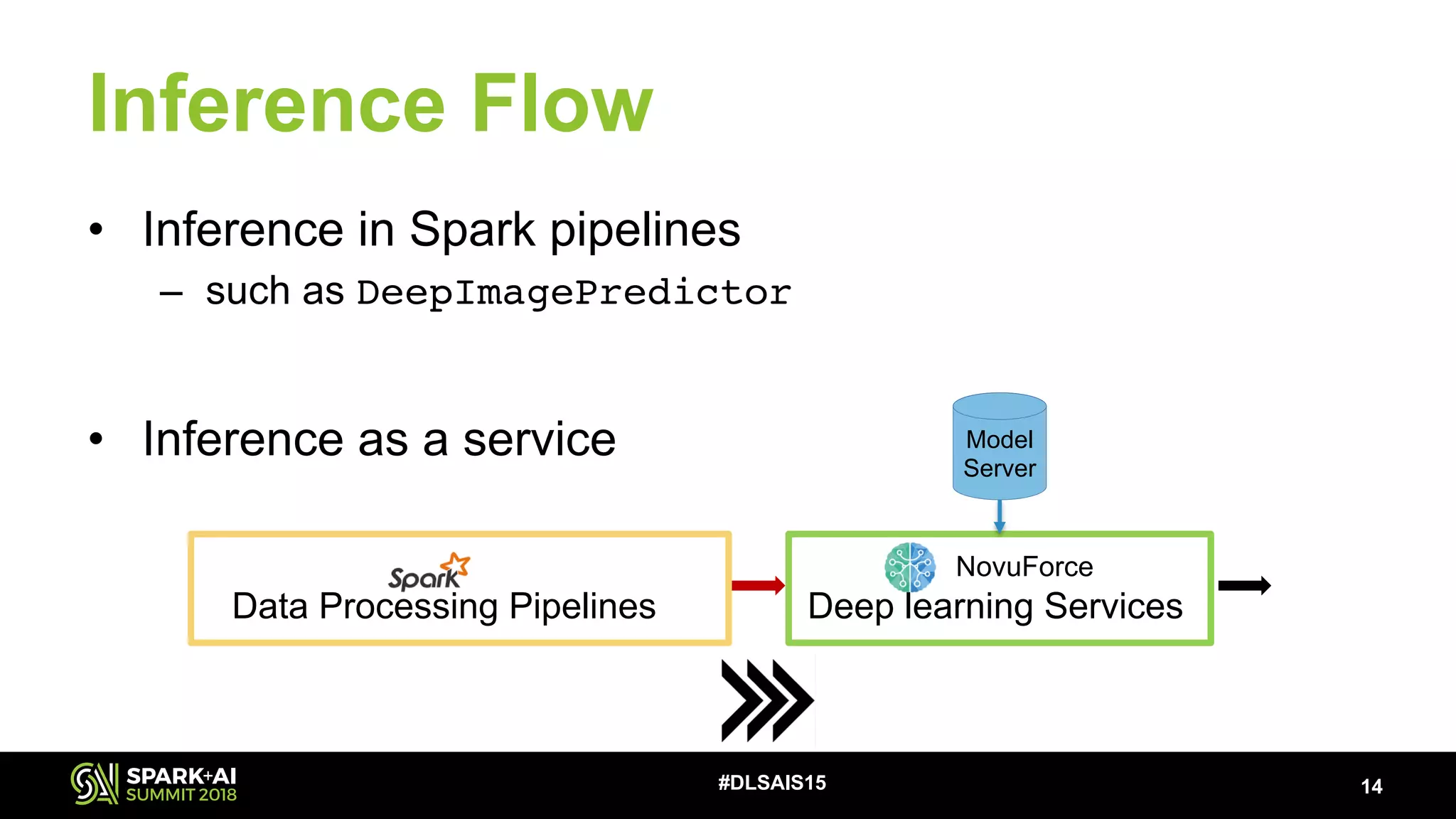 Inference Flow

• Inference in Spark pipelines
– such as DeepImagePredictor

• Inference as a service

Model Server

Spark
Data Processing Pipelines

NovuForce
Deep learning Services

SPARK+AI SUMMIT 2018

#DLSAIS15

14